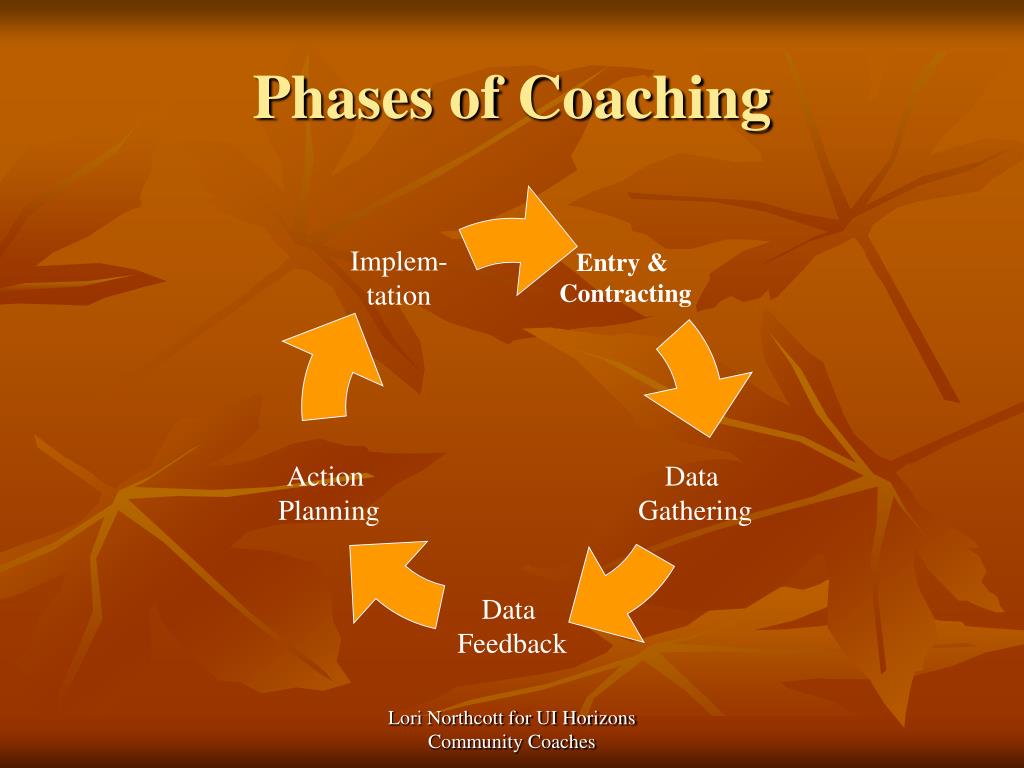 Phases of Coaching

Entry & Contracting

Data Gathering

Data Feedback

Action Planning

Implem-tation

Lori Northcott for UI Horizons Community Coaches